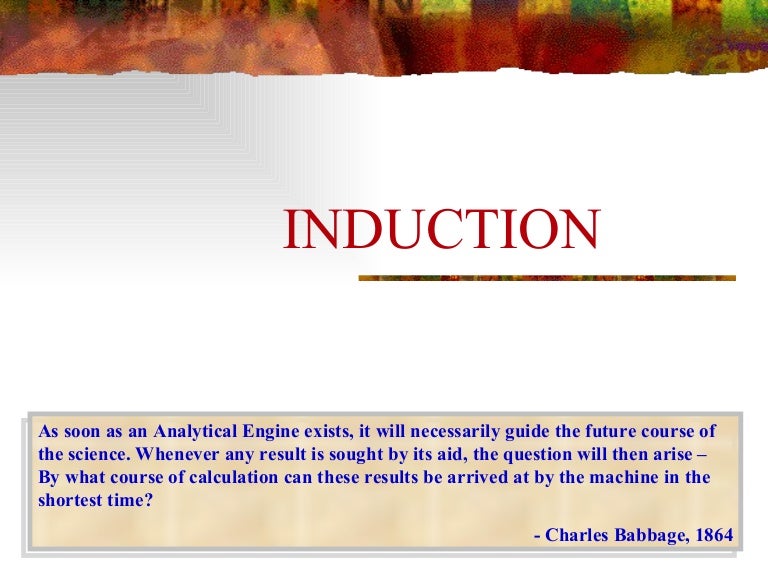 INDUCTION

As soon as an Analytical Engine exists, it will necessarily guide the future course of the science. Whenever any result is sought by its aid, the question will then arise – By what course of calculation can these results be arrived at by the machine in the shortest time?

- Charles Babbage, 1864